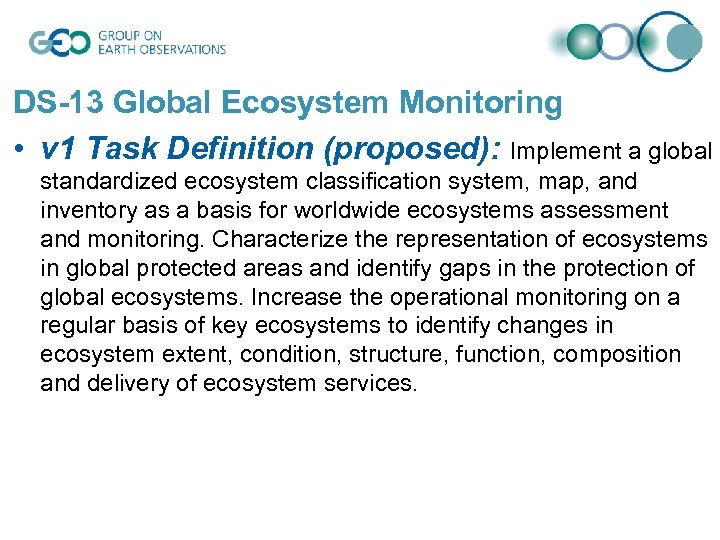 GEO GROUP ON EARTH OBSERVATIONS

DS-13 Global Ecosystem Monitoring

• v1 Task Definition (proposed): Implement a global standardized ecosystem classification system, map, and inventory as a basis for worldwide ecosystems assessment and monitoring. Characterize the representation of ecosystems in global protected areas and identify gaps in the protection of global ecosystems. Increase the operational monitoring on a regular basis of key ecosystems to identify changes in ecosystem extent, condition, structure, function, composition and delivery of ecosystem services.